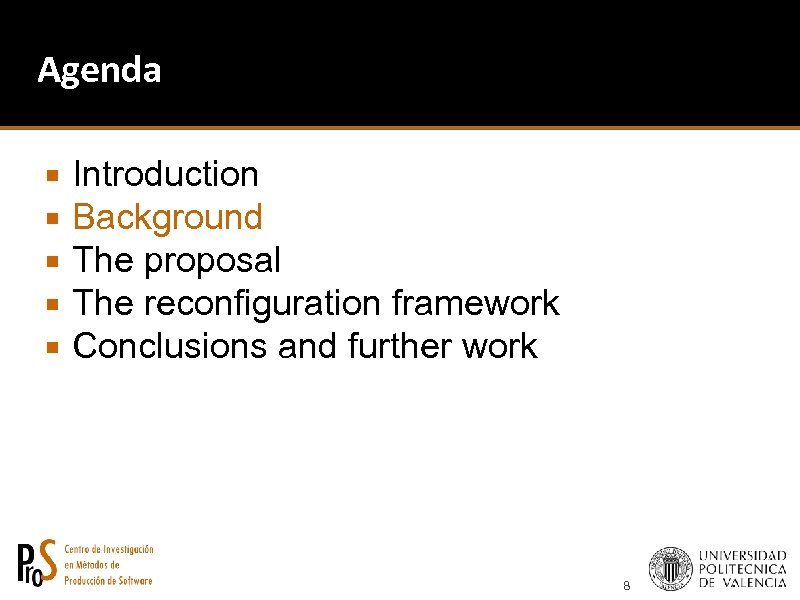 Agenda

- Introduction
- Background
- The proposal
- The reconfiguration framework
- Conclusions and further work

ProS Centro de Investigación en Métodos de Producción de Software

8

UNIVERSIDAD POLITECNICA DE VALENCIA